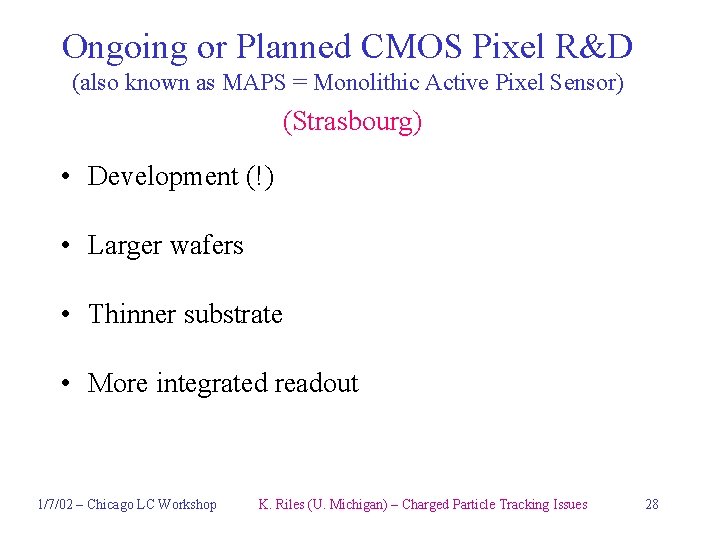 Ongoing or Planned CMOS Pixel R&D
(also known as MAPS = Monolithic Active Pixel Sensor)
(Strasbourg)

• Development (!)

• Larger wafers

• Thinner substrate

• More integrated readout

1/7/02 – Chicago LC Workshop K. Riles (U. Michigan) – Charged Particle Tracking Issues 28